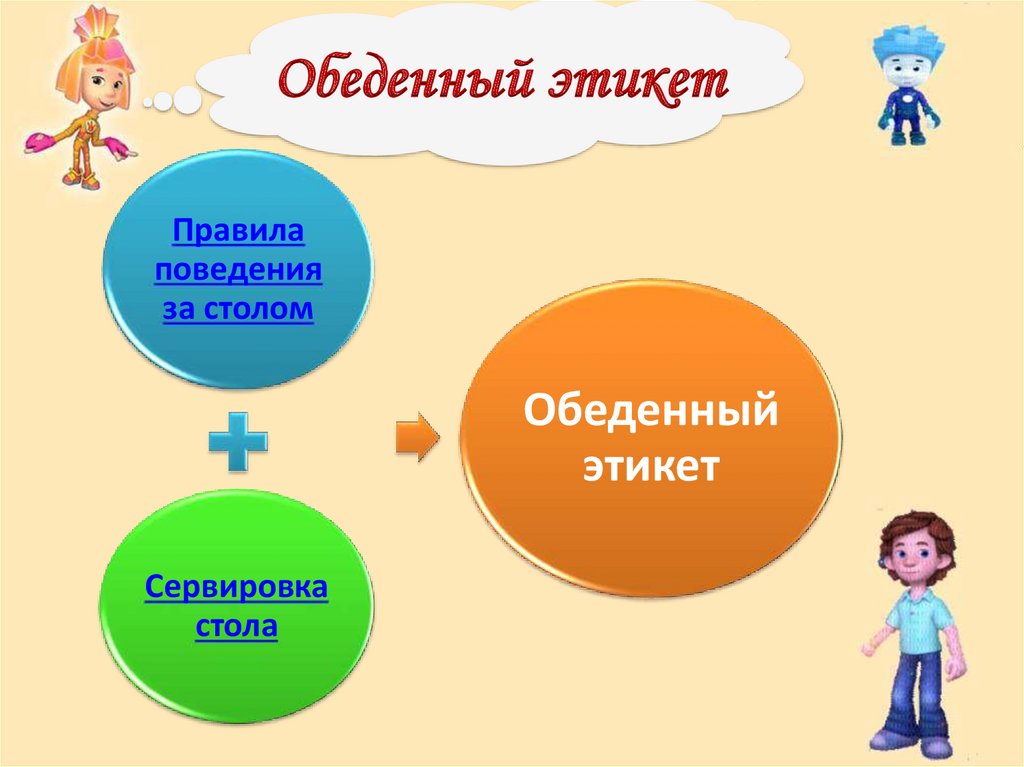 Обеденный этикет

Правила поведения за столом

Сервировка стола

Обеденный этикет